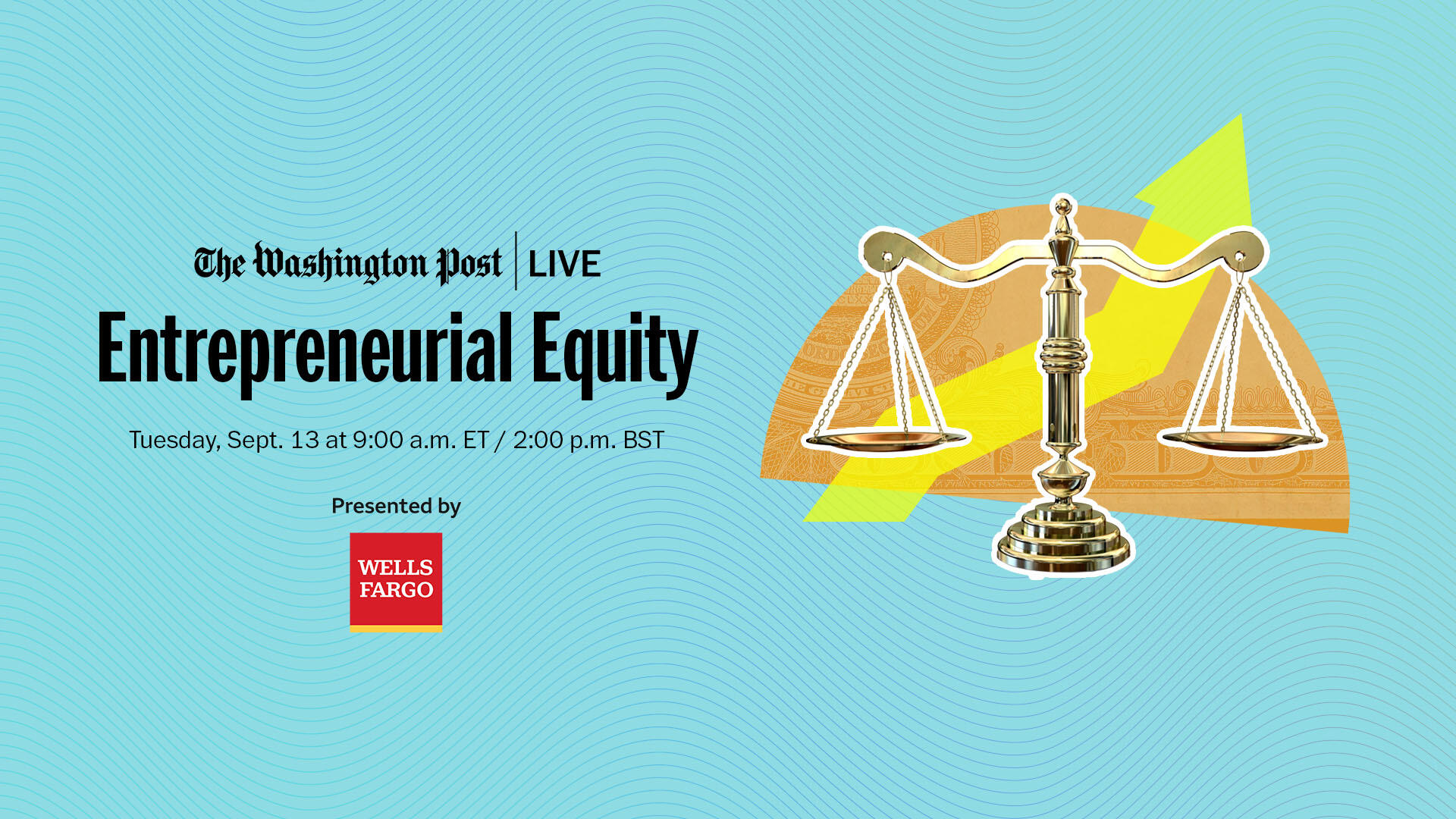 The Washington Post | LIVE

Entrepreneurial Equity

Tuesday, Sept. 13 at 9:00 a.m. ET / 2:00 p.m. BST

Presented by

WELLS FARGO